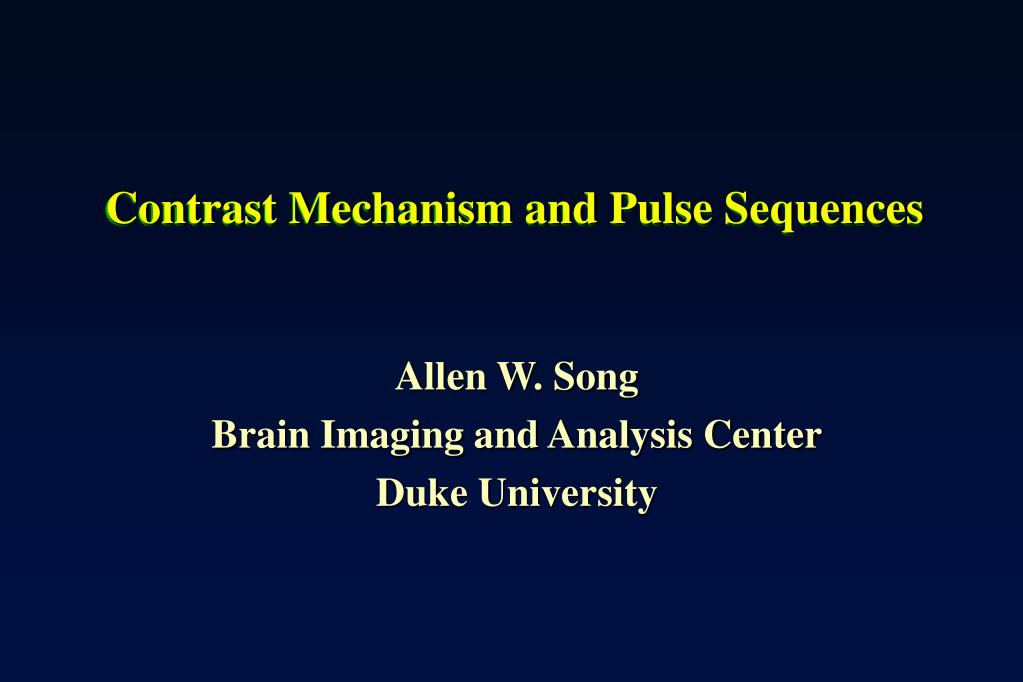 Contrast Mechanism and Pulse Sequences

Allen W. Song
Brain Imaging and Analysis Center
Duke University